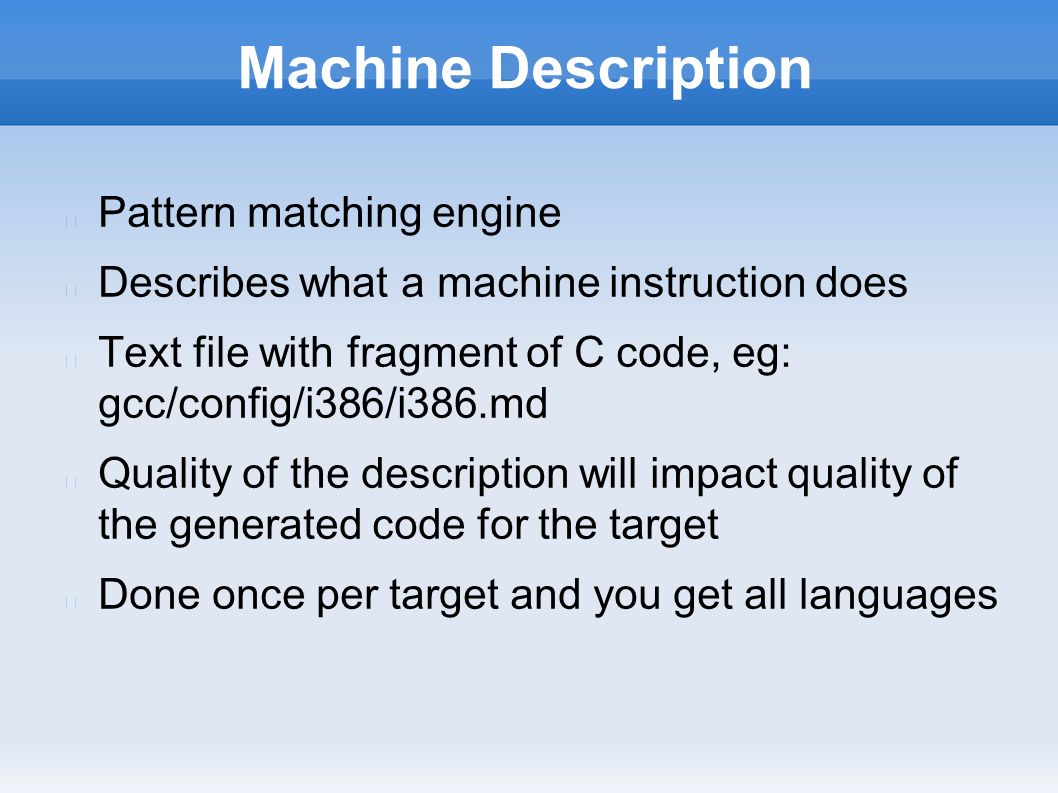 Machine Description

Pattern matching engine

Describes what a machine instruction does

Text file with fragment of C code, eg: gcc/config/i386/i386.md

Quality of the description will impact quality of the generated code for the target

Done once per target and you get all languages